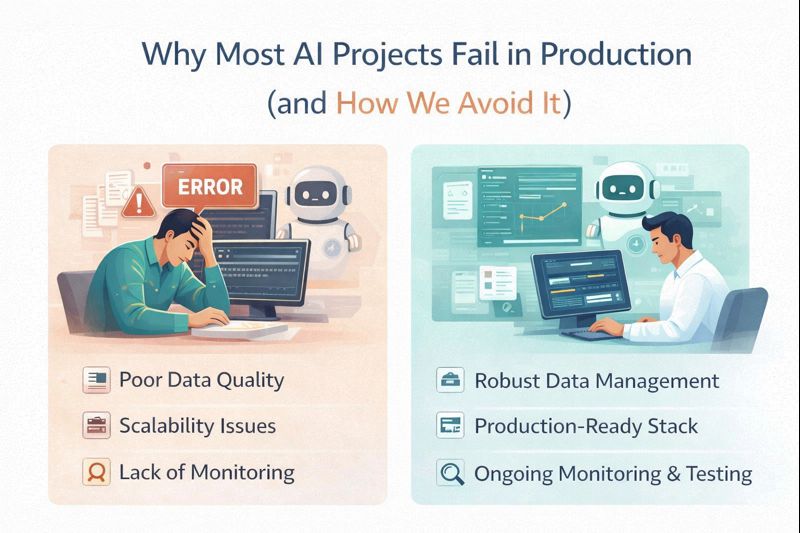 Why Most AI Projects Fail in Production
(and How We Avoid It)

ERROR

Poor Data Quality
Scalability Issues
Lack of Monitoring

Robust Data Management
Production-Ready Stack
Ongoing Monitoring & Testing